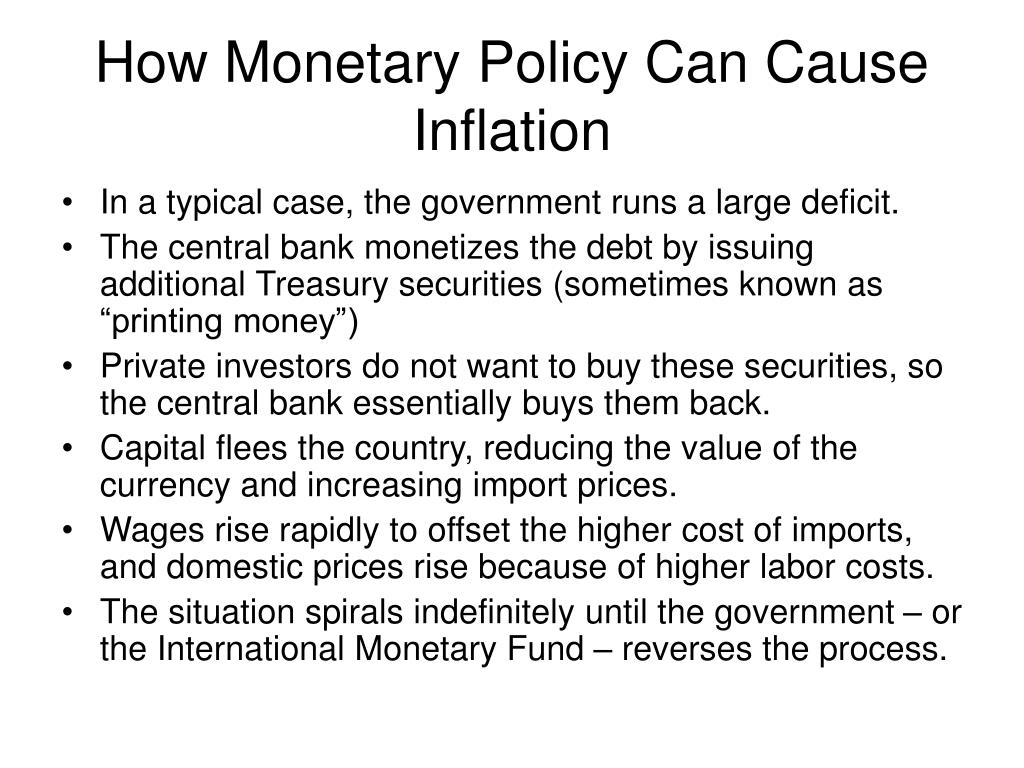 How Monetary Policy Can Cause Inflation

• In a typical case, the government runs a large deficit.
• The central bank monetizes the debt by issuing additional Treasury securities (sometimes known as “printing money”)
• Private investors do not want to buy these securities, so the central bank essentially buys them back.
• Capital flees the country, reducing the value of the currency and increasing import prices.
• Wages rise rapidly to offset the higher cost of imports, and domestic prices rise because of higher labor costs.
• The situation spirals indefinitely until the government – or the International Monetary Fund – reverses the process.